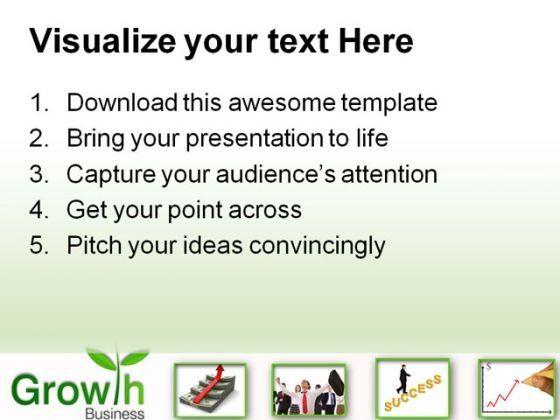 Visualize your text Here

1. Download this awesome template
2. Bring your presentation to life
3. Capture your audience's attention
4. Get your point across
5. Pitch your ideas convincingly

Growth
Business

SUCCESS

$